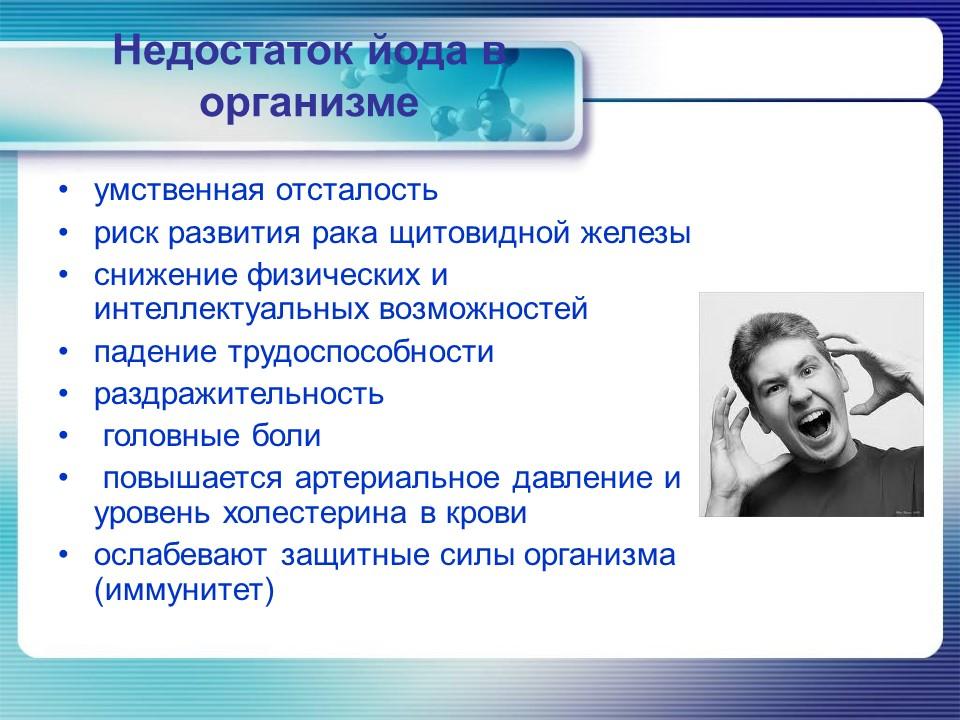 Недостаток йода в организме

• умственная отсталость
• риск развития рака щитовидной железы
• снижение физических и интеллектуальных возможностей
• падение трудоспособности
• раздражительность
• головные боли
• повышается артериальное давление и уровень холестерина в крови
• ослабевают защитные силы организма (иммунитет)